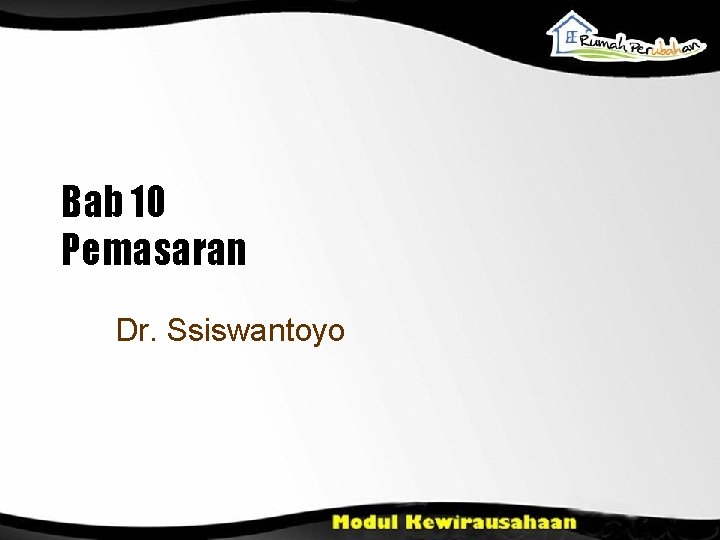 Rumah Perubahan

Bab 10
Pemasaran

Dr. Ssiswantoyo

Modul Kewirausahaan